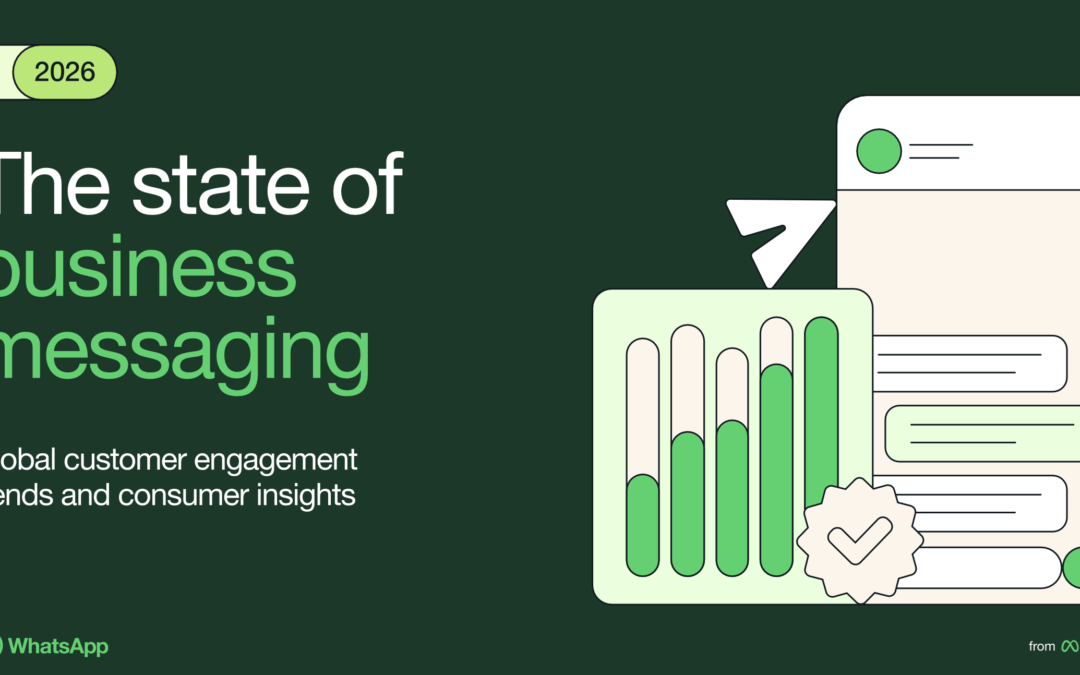 2026

The state of business messaging

obal customer engagement ends and consumer insights

WhatsApp

from